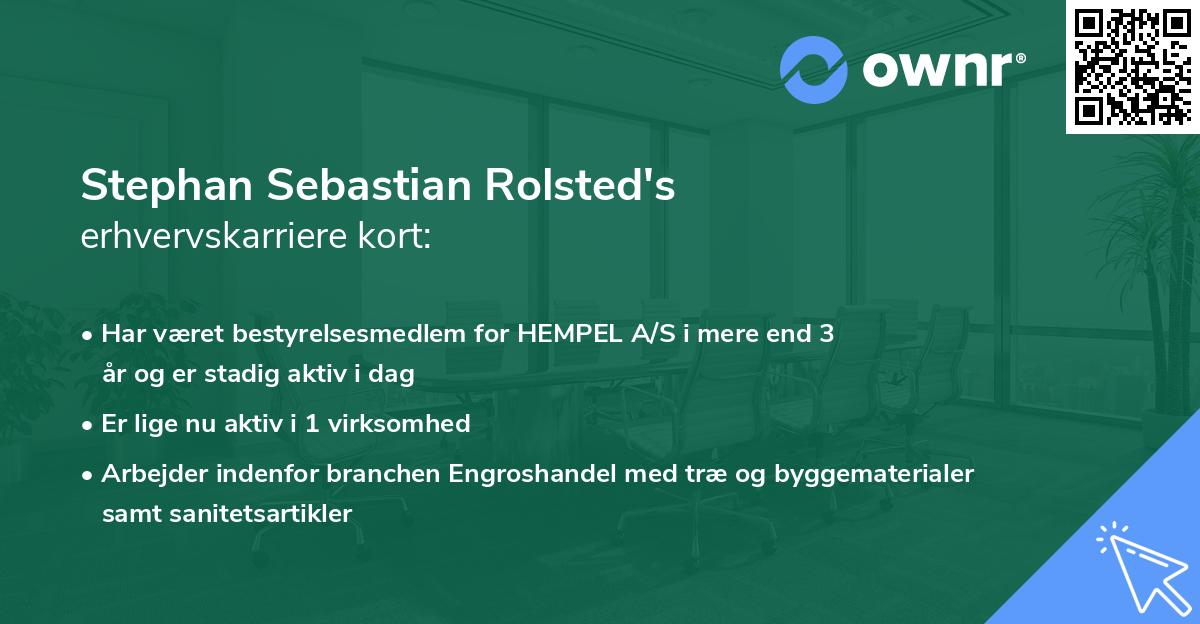 ownr®

Stephan Sebastian Rolsted's erhvervskarriere kort:

• Har været bestyrelsesmedlem for HEMPEL A/S i mere end 3 år og er stadig aktiv i dag

• Er lige nu aktiv i 1 virksomhed

• Arbejder indenfor branchen Engroshandel med træ og byggematerialer samt sanitetsartikler